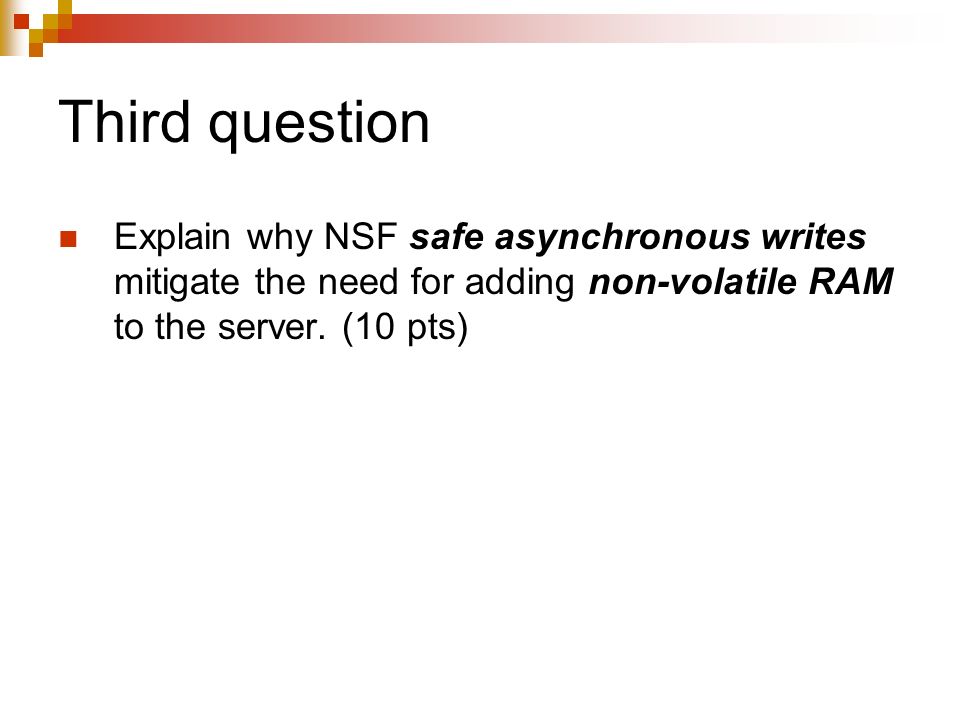 Third question

Explain why NSF safe asynchronous writes mitigate the need for adding non-volatile RAM to the server. (10 pts)